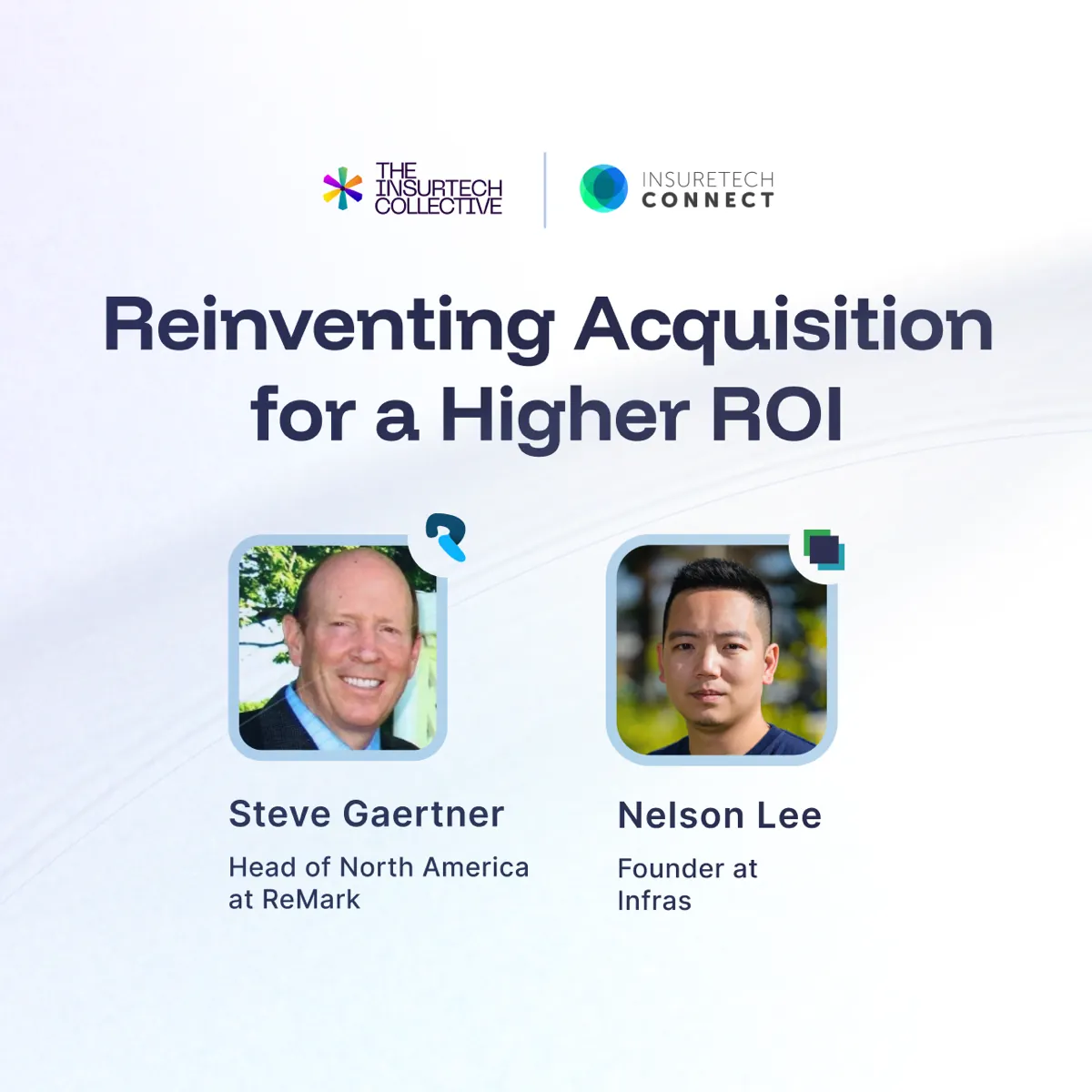 THE INSURTECH COLLECTIVE

INSURETECH CONNECT

Reinventing Acquisition for a Higher ROI

Steve Gaertner

Head of North America at ReMark

Nelson Lee

Founder at Infras